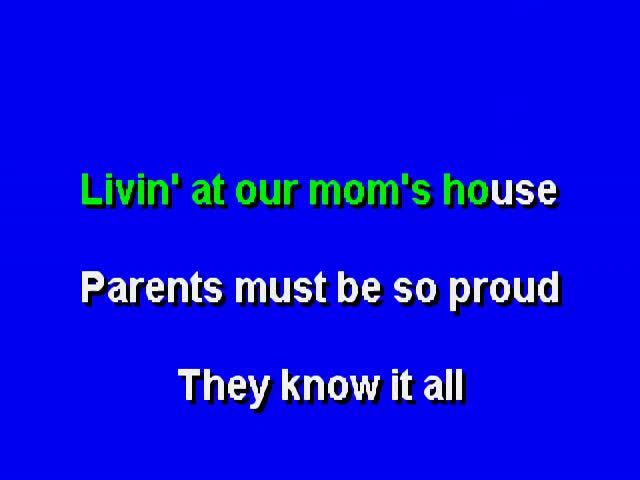 Livin' at our mom's house

Parents must be so proud

They know it all